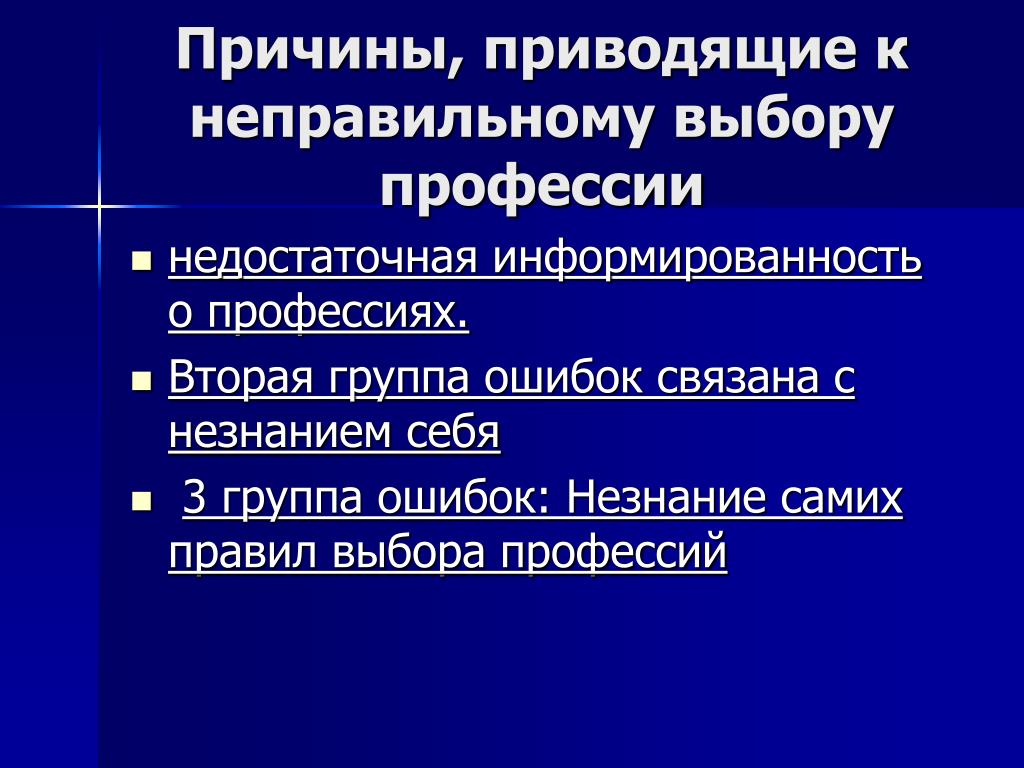 Причины, приводящие к неправильному выбору профессии

- недостаточная информированность о профессиях.
- Вторая группа ошибок связана с незнанием себя
- 3 группа ошибок: Незнание самих правил выбора профессий